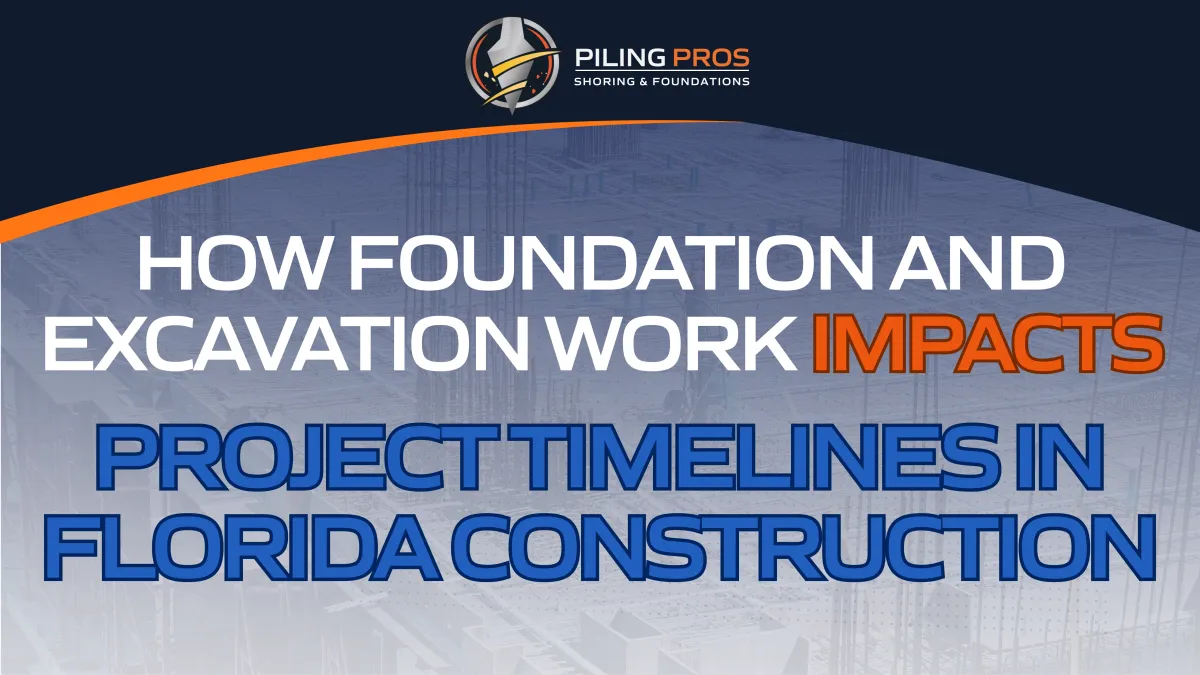 PILING PROS
SHORING & FOUNDATIONS

HOW FOUNDATION AND EXCAVATION WORK IMPACTS PROJECT TIMELINES IN FLORIDA CONSTRUCTION